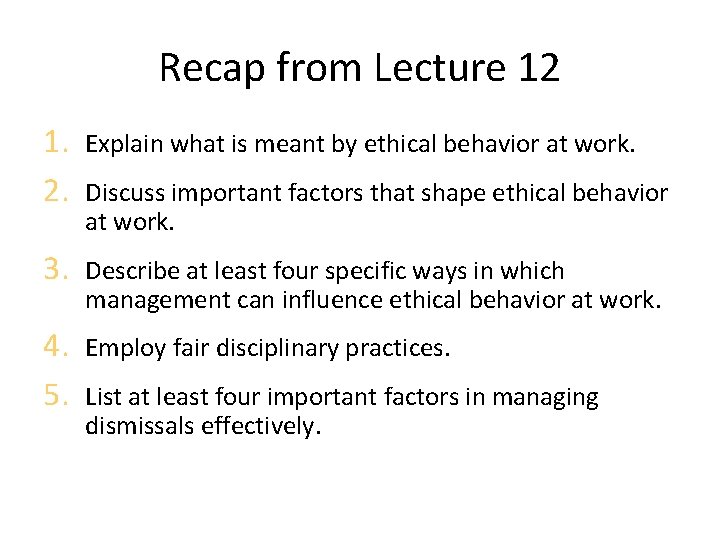 Recap from Lecture 12

1. Explain what is meant by ethical behavior at work.

2. Discuss important factors that shape ethical behavior at work.

3. Describe at least four specific ways in which management can influence ethical behavior at work.

4. Employ fair disciplinary practices.

5. List at least four important factors in managing dismissals effectively.